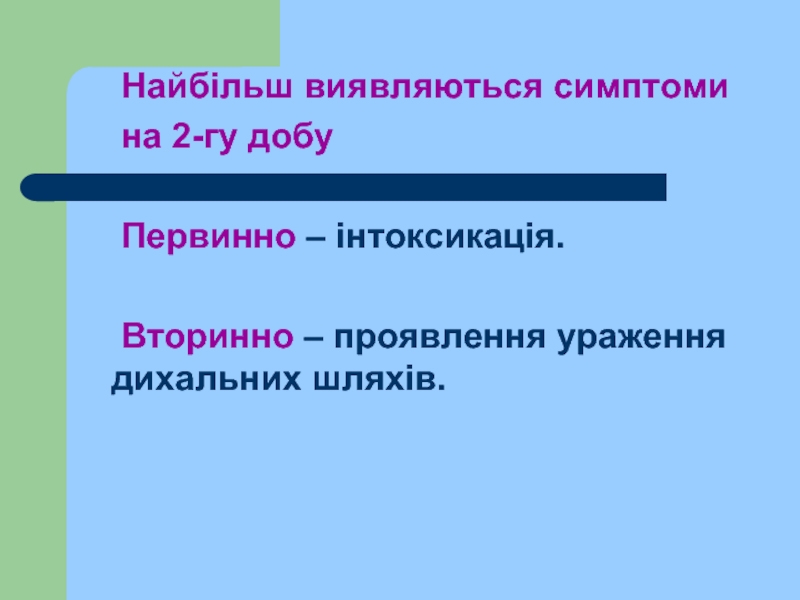 Найбільш виявляються симптоми на 2-гу добу

Первинно – інтоксикація.

Вторинно – проявлення ураження дихальних шляхів.